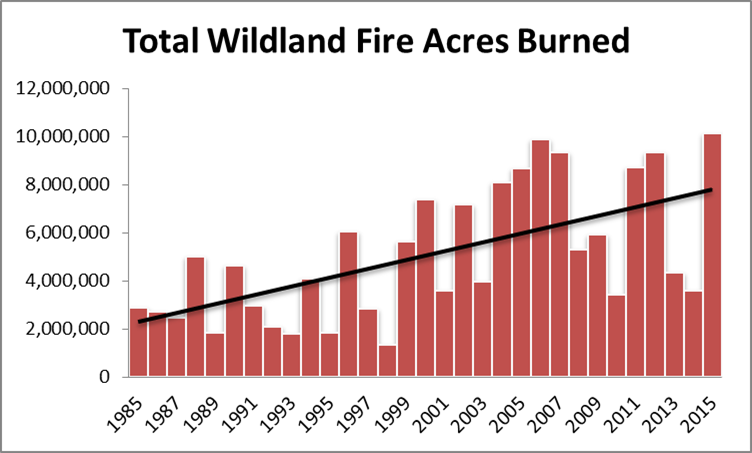 Total Wildland Fire Acres Burned

12,000,000
10,000,000
8,000,000
6,000,000
4,000,000
2,000,000
0

1985
1987
1989
1991
1993
1995
1997
1999
2001
2003
2005
2007
2009
2011
2013
2015